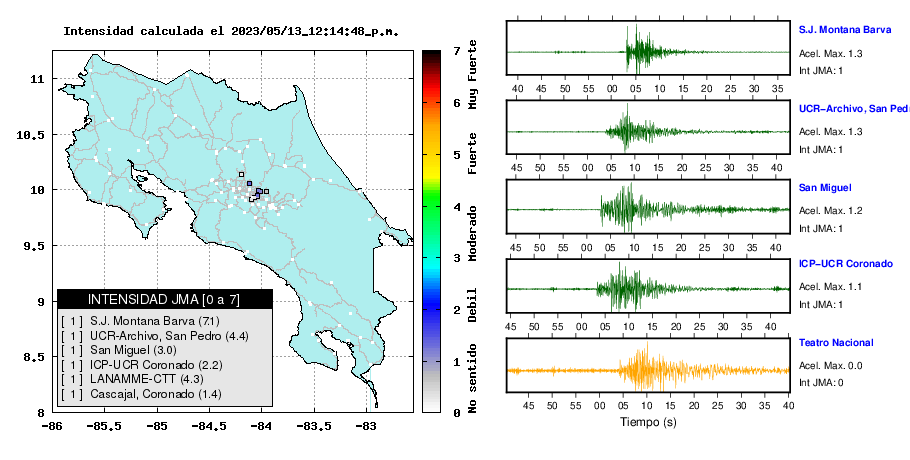 Intensidad calculada el 2023/05/13_12:14:48_p.m.

11
10.5
10
9.5
9
8.5
8
-86
-85.5
-85
-84.5
-84
-83.5
-83

INTENSIDAD JMA [0 a 7]
[ 1 ] S.J. Montana Barva (7.1)
[ 1 ] UCR-Archivo, San Pedro (4.4)
[ 1 ] San Miguel (3.0)
[ 1 ] ICP-UCR Coronado (2.2)
[ 1 ] LANAMME-CTT (4.3)
[ 1 ] Cascajal, Coronado (1.4)

7
6
5
4
3
2
1
0
Muy Fuerte
Fuerte
Moderado
Debil
No sentido

40 45 50 55 00 05 10 15 20 25 30 35
S.J. Montana Barva
Acel. Max. 1.3
Int JMA: 1

45 50 55 00 05 10 15 20 25 30 35 40
UCR-Archivo, San Pedro
Acel. Max. 1.3
Int JMA: 1

45 50 55 00 05 10 15 20 25 30 35 40
San Miguel
Acel. Max. 1.2
Int JMA: 1

45 50 55 00 05 10 15 20 25 30 35 40
ICP-UCR Coronado
Acel. Max. 1.1
Int JMA: 1

45 50 55 00 05 10 15 20 25 30 35 40
Teatro Nacional
Acel. Max. 0.0
Int JMA: 0

Tiempo (s)